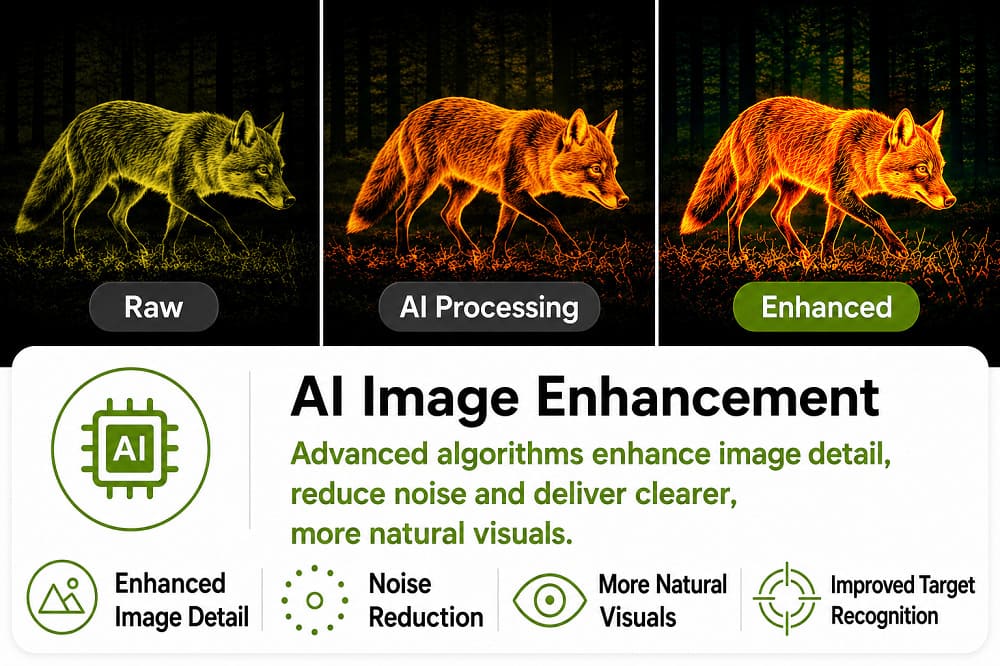 Raw

AI Processing

Enhanced

AI

AI Image Enhancement

Advanced algorithms enhance image detail, reduce noise and deliver clearer, more natural visuals.

Enhanced Image Detail

Noise Reduction

More Natural Visuals

Improved Target Recognition